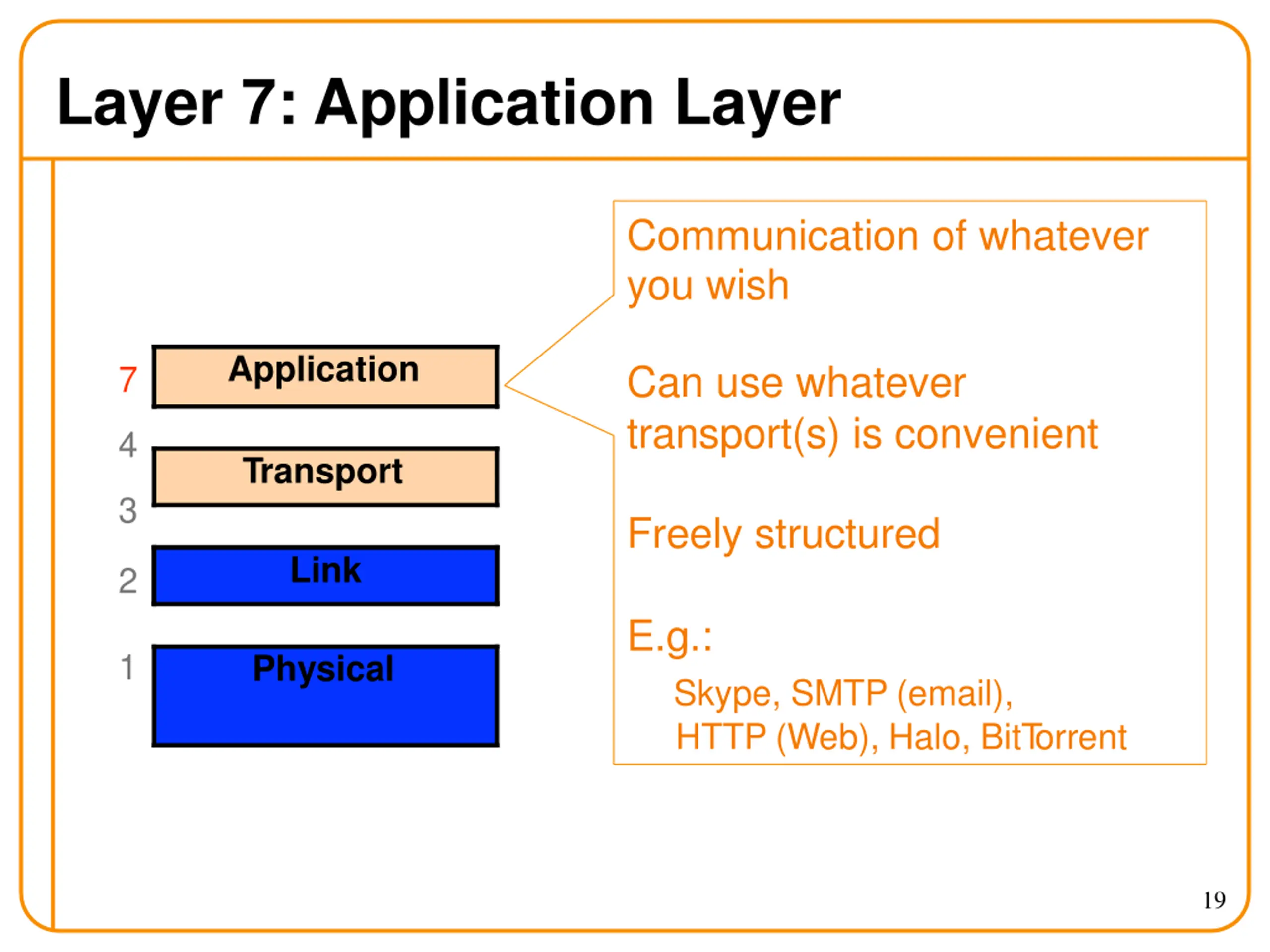 Layer 7: Application Layer

7 Application
4 Transport
3
2 Link
1 Physical

Communication of whatever you wish

Can use whatever transport(s) is convenient

Freely structured

E.g.:
Skype, SMTP (email), HTTP (Web), Halo, BitTorrent

19